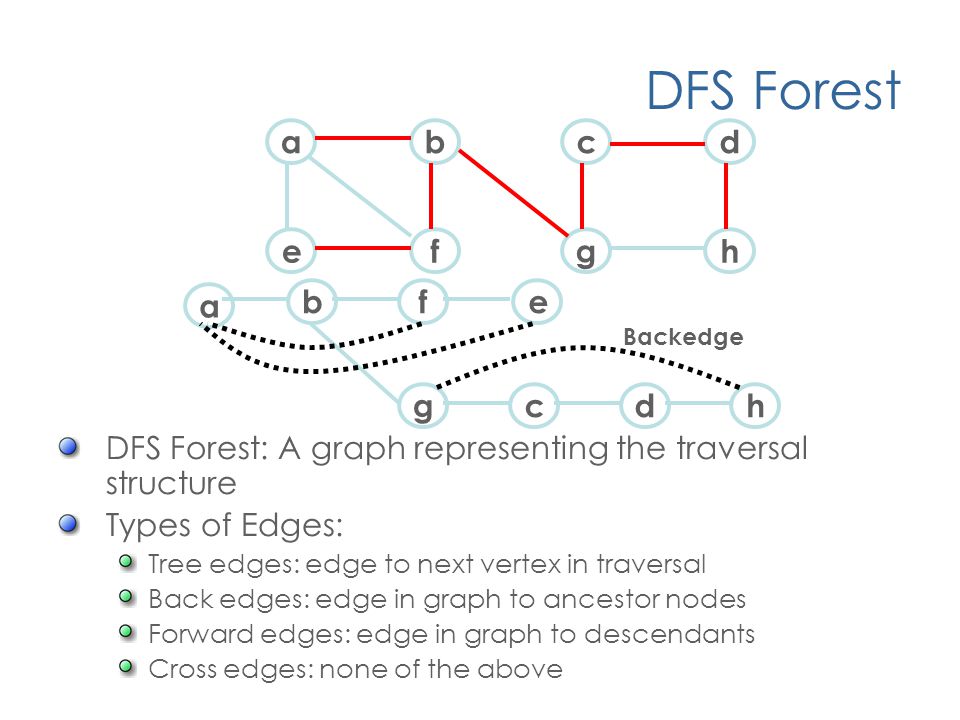 DFS Forest

a b c d
e f g h

a b f e
Backedge
g c d h

DFS Forest: A graph representing the traversal structure

Types of Edges:

Tree edges: edge to next vertex in traversal

Back edges: edge in graph to ancestor nodes

Forward edges: edge in graph to descendants

Cross edges: none of the above